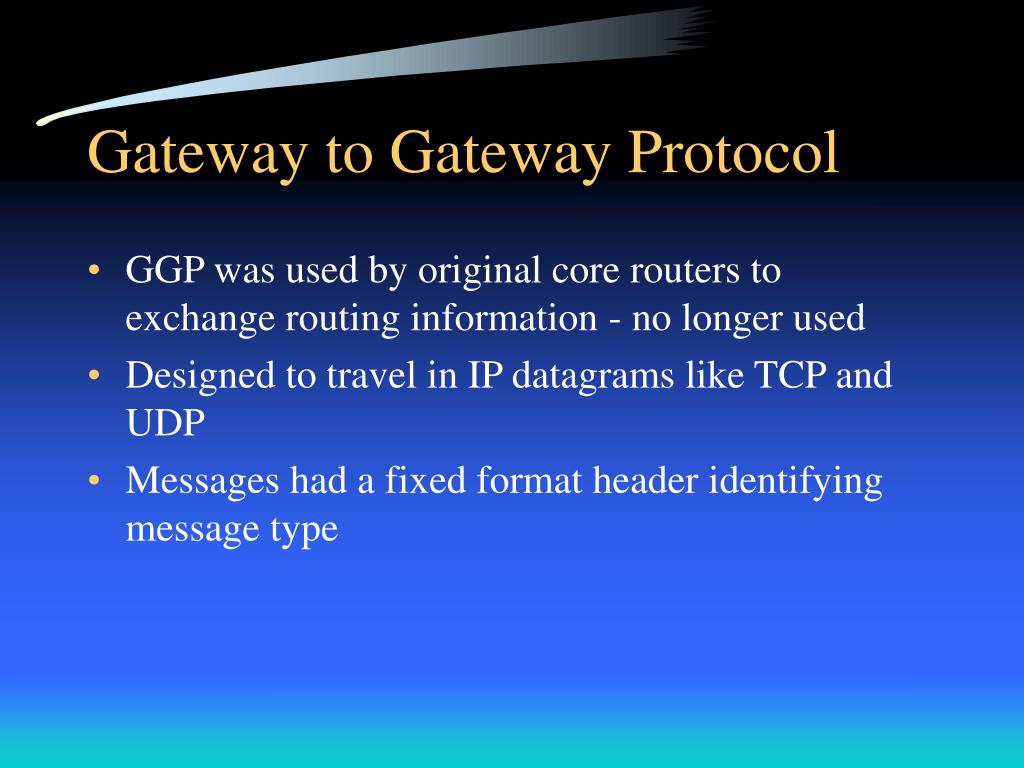 Gateway to Gateway Protocol

• GGP was used by original core routers to exchange routing information - no longer used
• Designed to travel in IP datagrams like TCP and UDP
• Messages had a fixed format header identifying message type